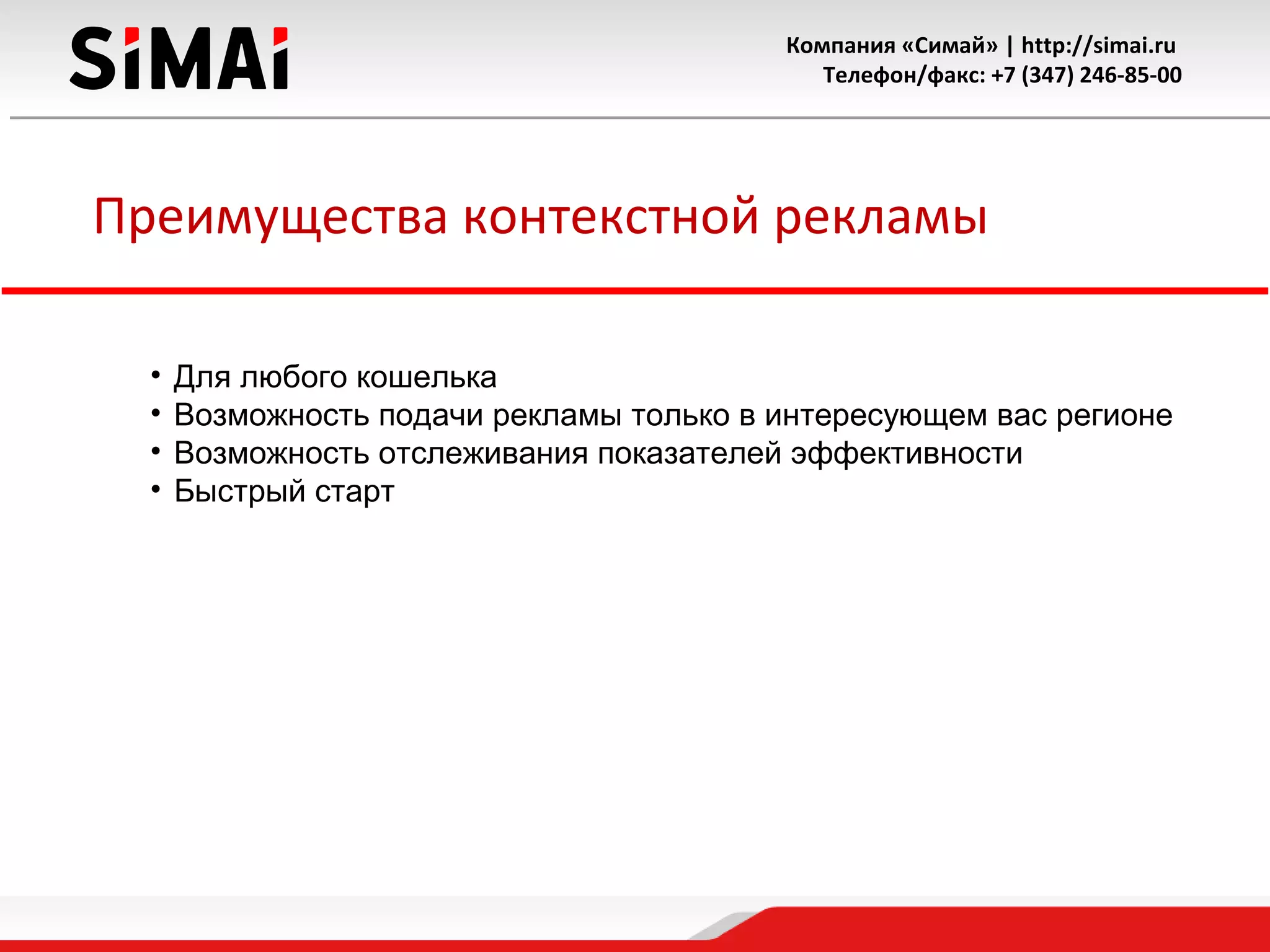 SiMAi

Компания «Симай» | http://simai.ru
Телефон/факс: +7 (347) 246-85-00

Преимущества контекстной рекламы

• Для любого кошелька
• Возможность подачи рекламы только в интересующем вас регионе
• Возможность отслеживания показателей эффективности
• Быстрый старт